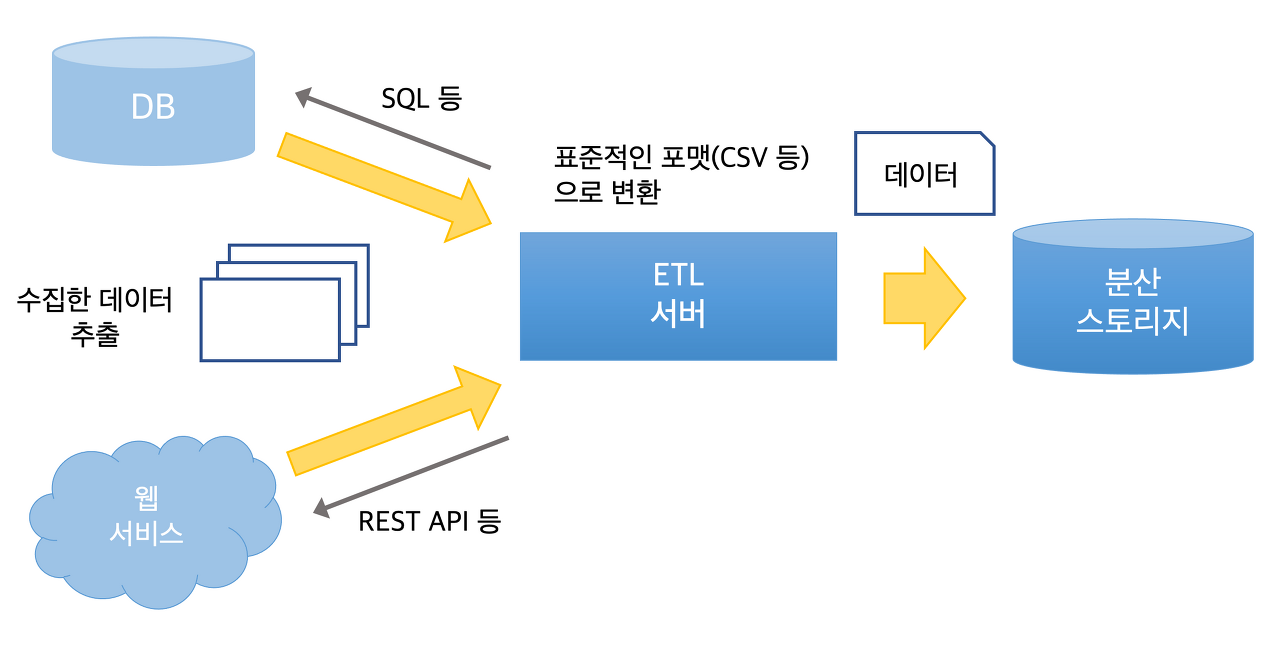 DB

SQL 등

표준적인 포맷(CSV 등) 으로 변환

데이터

수집한 데이터 추출

ETL 서버

분산 스토리지

웹 서비스

REST API 등